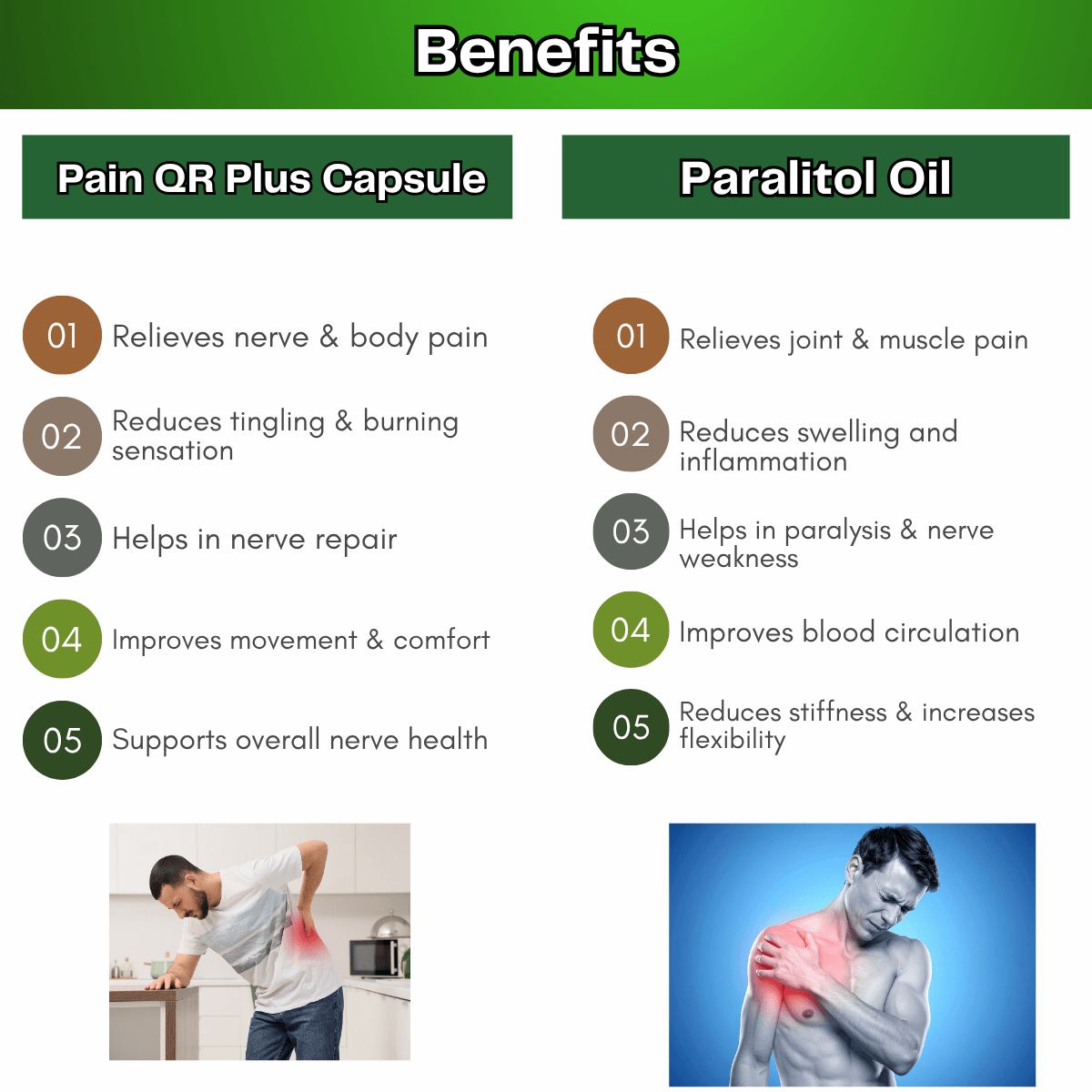 Benefits

Pain QR Plus Capsule

01 Relieves nerve & body pain

02 Reduces tingling & burning sensation

03 Helps in nerve repair

04 Improves movement & comfort

05 Supports overall nerve health

Paralitol Oil

01 Relieves joint & muscle pain

02 Reduces swelling and inflammation

03 Helps in paralysis & nerve weakness

04 Improves blood circulation

05 Reduces stiffness & increases flexibility